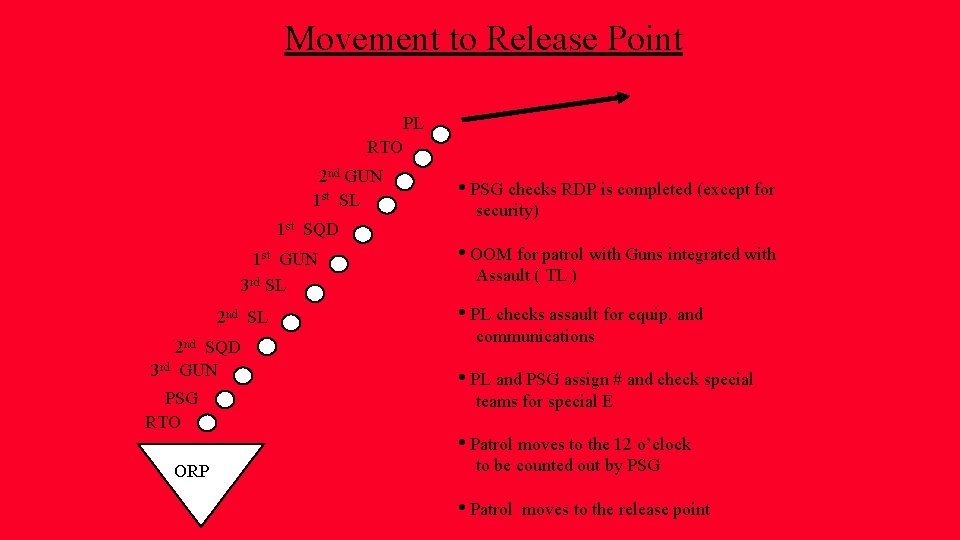 Movement to Release Point

PL
RTO
2nd GUN
1st SL
1st SQD
1st GUN
3rd SL
2nd SL
2nd SQD
3rd GUN
PSG
RTO

ORP

• PSG checks RDP is completed (except for security)

• OOM for patrol with Guns integrated with Assault ( TL )

• PL checks assault for equip. and communications

• PL and PSG assign # and check special teams for special E

• Patrol moves to the 12 o'clock to be counted out by PSG

• Patrol moves to the release point